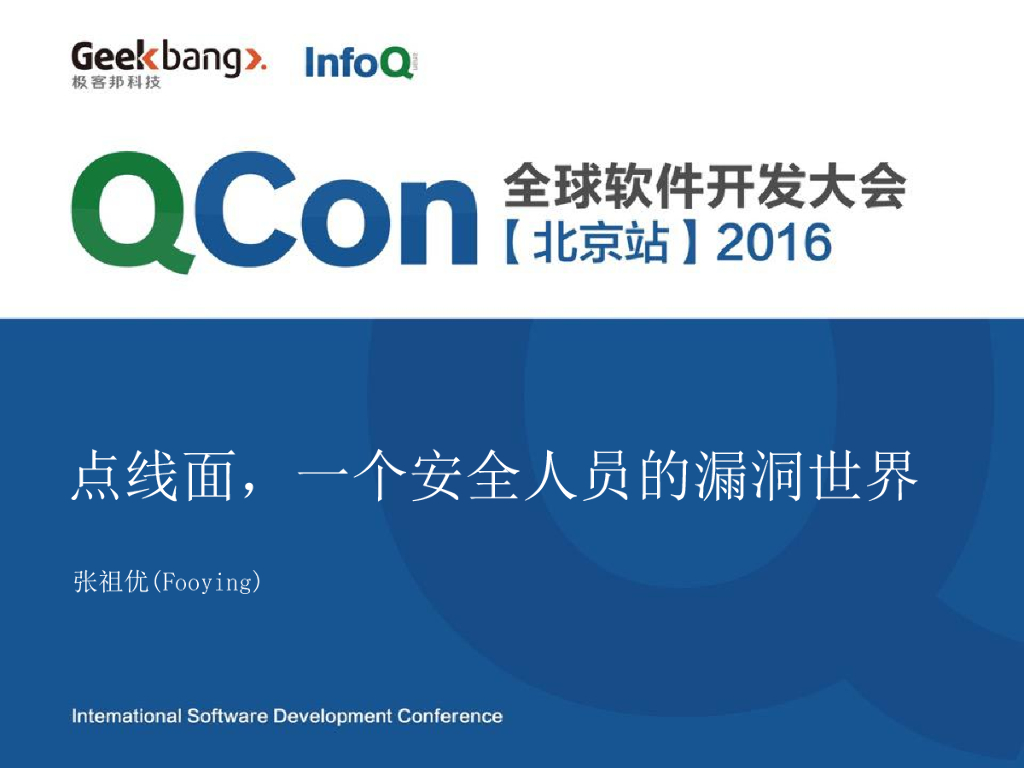 Geekbang>.
极客邦科技

InfoQ

QCon 全球软件开发大会
【北京站】2016

点线面，一个安全人员的漏洞世界

张祖优(Fooying)

International Software Development Conference